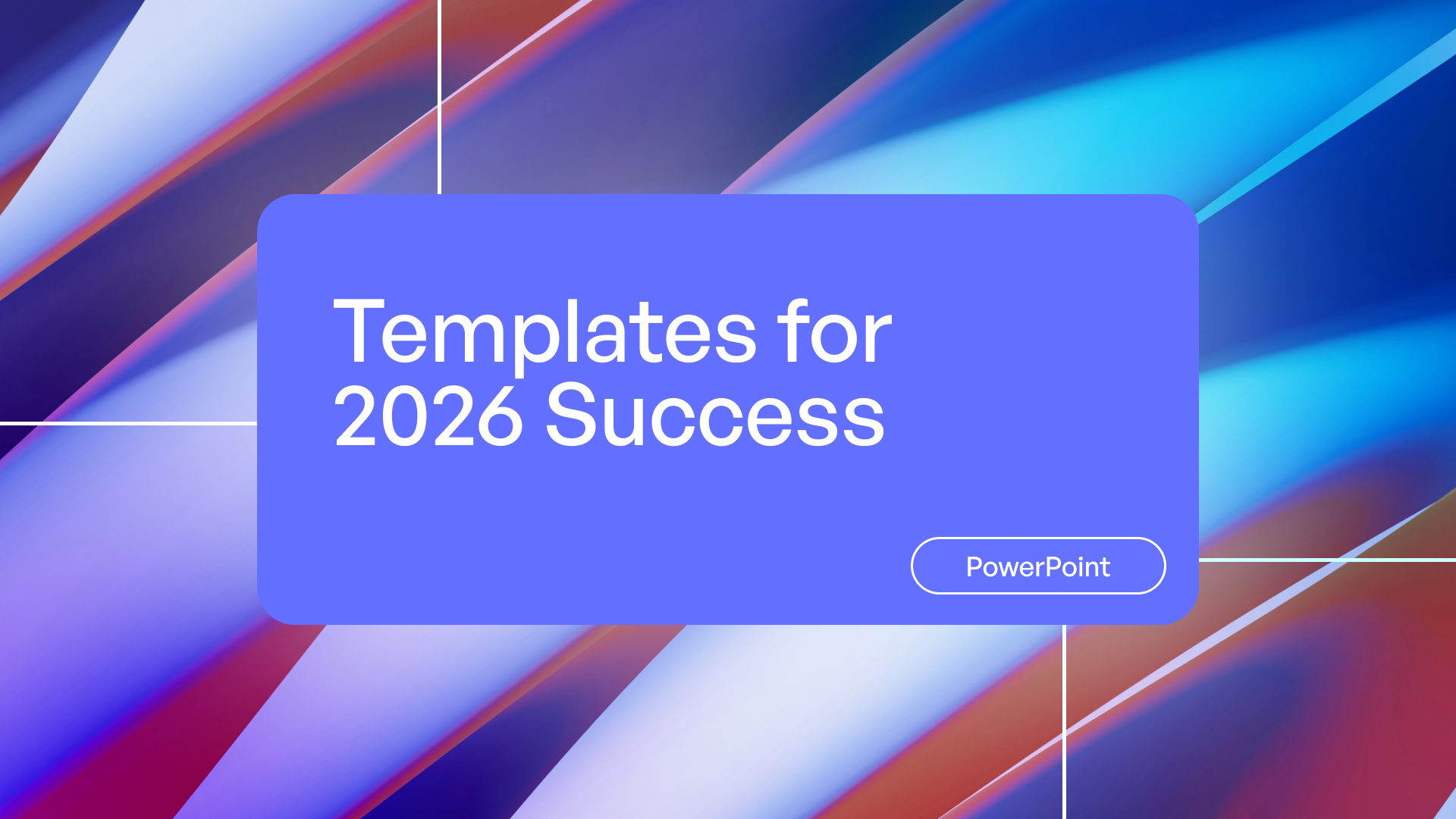 Templates for 2026 Success

PowerPoint